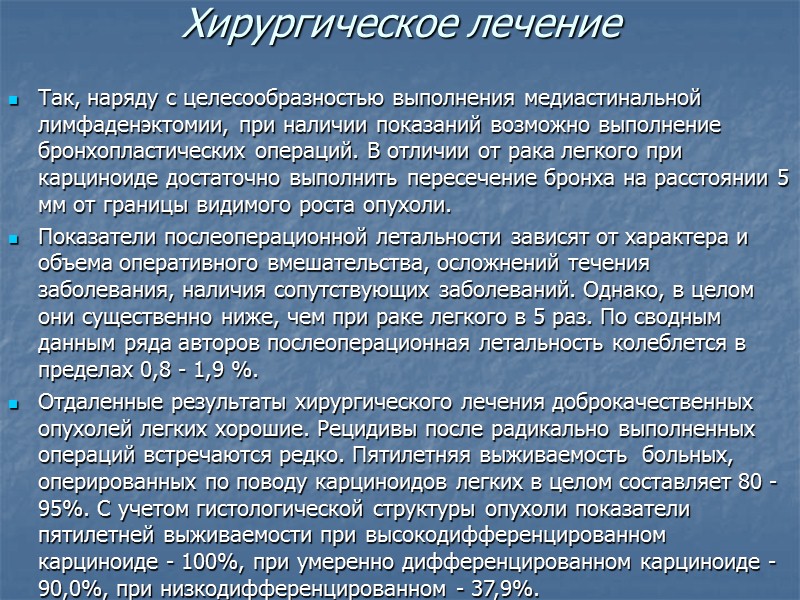 Хирургическое лечение

Так, наряду с целесообразностью выполнения медиастинальной лимфаденэктомии, при наличии показаний возможно выполнение бронхопластических операций. В отличии от рака легкого при карциноиде достаточно выполнить пересечение бронха на расстоянии 5 мм от границы видимого роста опухоли.

Показатели послеоперационной летальности зависят от характера и объема оперативного вмешательства, осложнений течения заболевания, наличия сопутствующих заболеваний. Однако, в целом они существенно ниже, чем при раке легкого в 5 раз. По сводным данным ряда авторов послеоперационная летальность колеблется в пределах 0,8 - 1,9 %.

Отдаленные результаты хирургического лечения доброкачественных опухолей легких хорошие. Рецидивы после радикально выполненных операций встречаются редко. Пятилетняя выживаемость больных, оперированных по поводу карциноидов легких в целом составляет 80 - 95%. С учетом гистологической структуры опухоли показатели пятилетней выживаемости при высокодифференцированном карциноиде - 100%, при умеренно дифференцированном карциноиде - 90,0%, при низкодифференцированном - 37,9%.